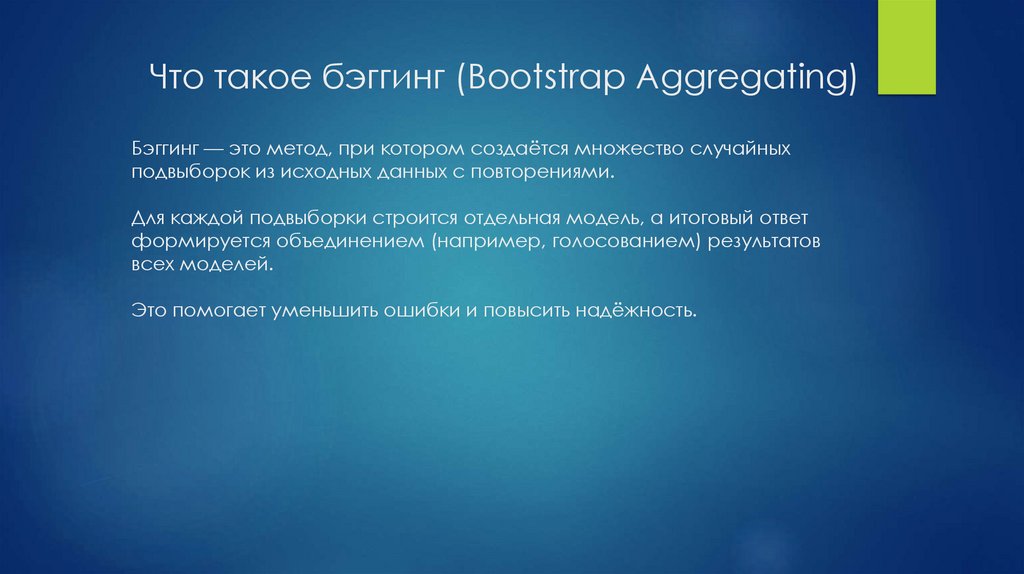 Что такое бэггинг (Bootstrap Aggregating)

Бэггинг — это метод, при котором создаётся множество случайных подвыборок из исходных данных с повторениями.

Для каждой подвыборки строится отдельная модель, а итоговый ответ формируется объединением (например, голосованием) результатов всех моделей.

Это помогает уменьшить ошибки и повысить надёжность.